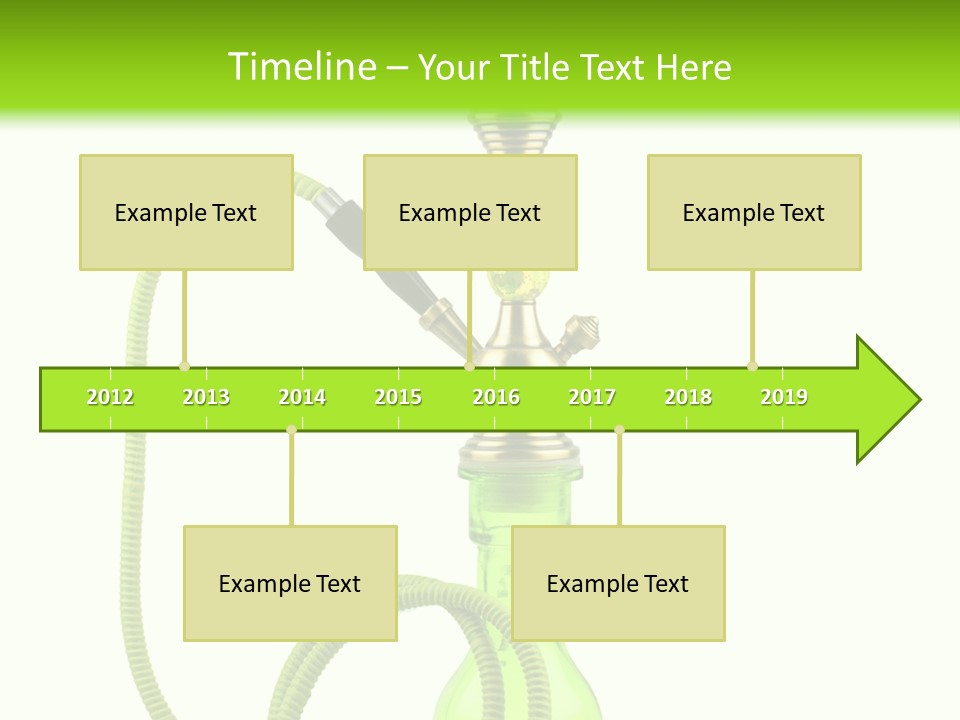 Timeline – Your Title Text Here

Example Text

Example Text

Example Text

2012 2013 2014 2015 2016 2017 2018 2019

Example Text

Example Text